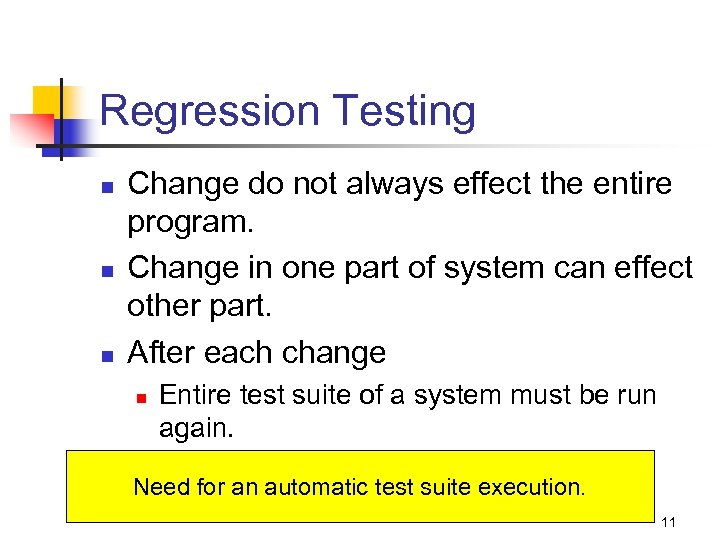 Regression Testing

Change do not always effect the entire program.

Change in one part of system can effect other part.

After each change

Entire test suite of a system must be run again.

Need for an automatic test suite execution.

11